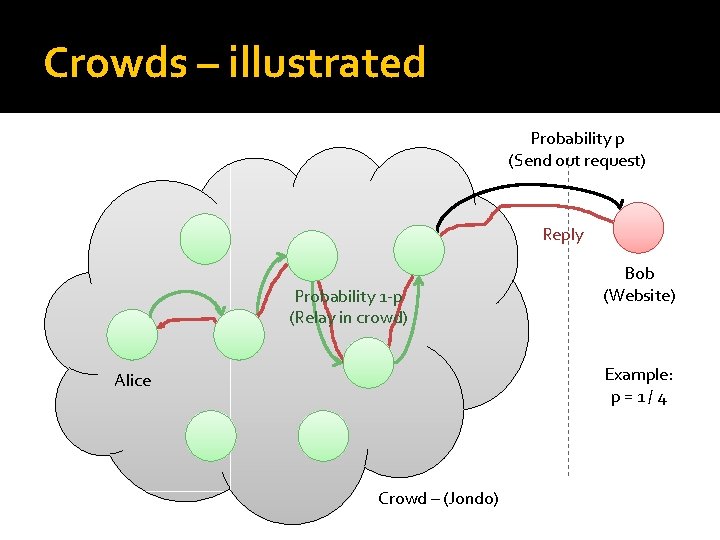 Crowds – illustrated

Probability p
(Send out request)

Reply

Bob
(Website)

Probability 1-p
(Relay in crowd)

Alice

Example:
p = 1 / 4

Crowd – (Jondo)